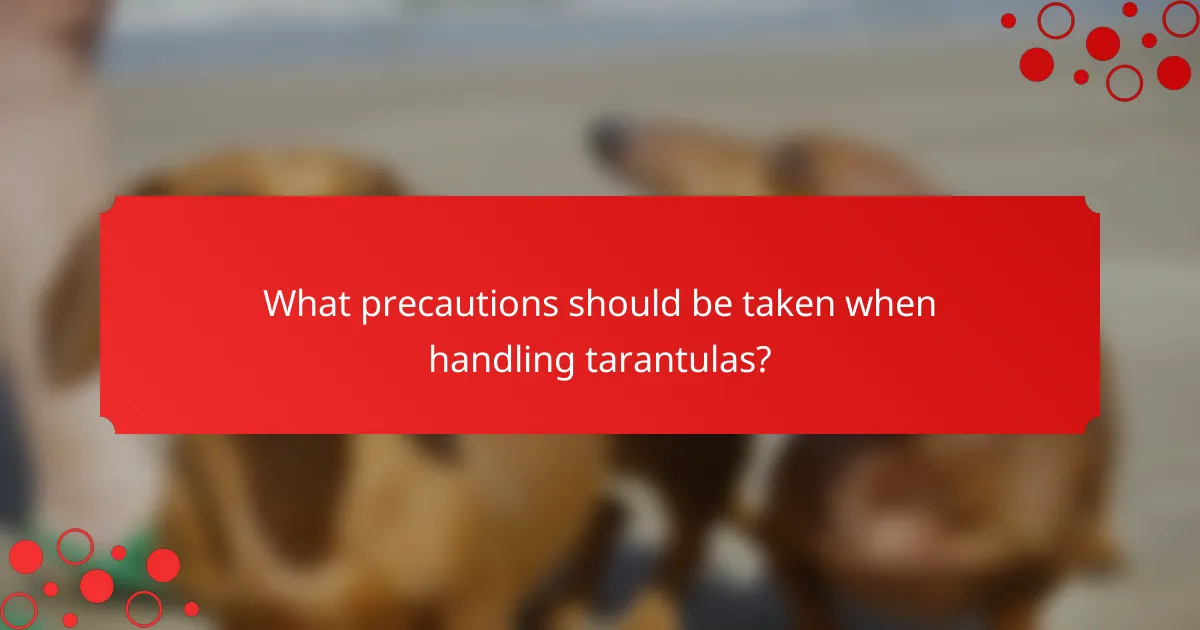 What precautions should be taken when handling tarantulas?